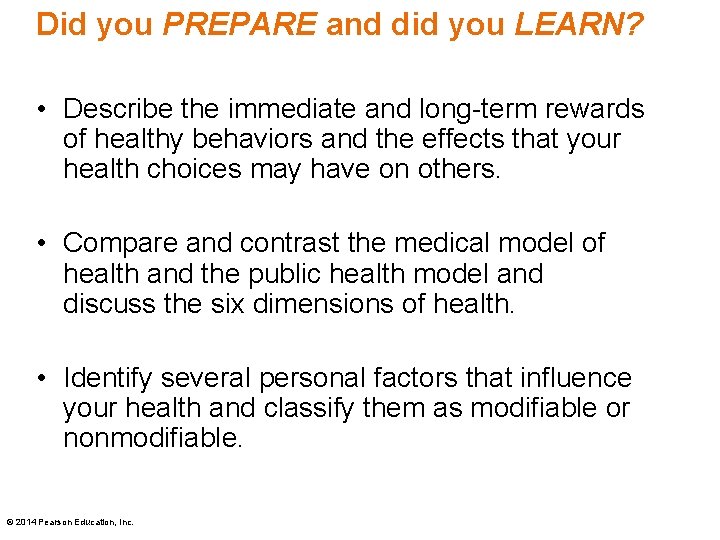 Did you PREPARE and did you LEARN?

• Describe the immediate and long-term rewards of healthy behaviors and the effects that your health choices may have on others.

• Compare and contrast the medical model of health and the public health model and discuss the six dimensions of health.

• Identify several personal factors that influence your health and classify them as modifiable or nonmodifiable.

© 2014 Pearson Education, Inc.